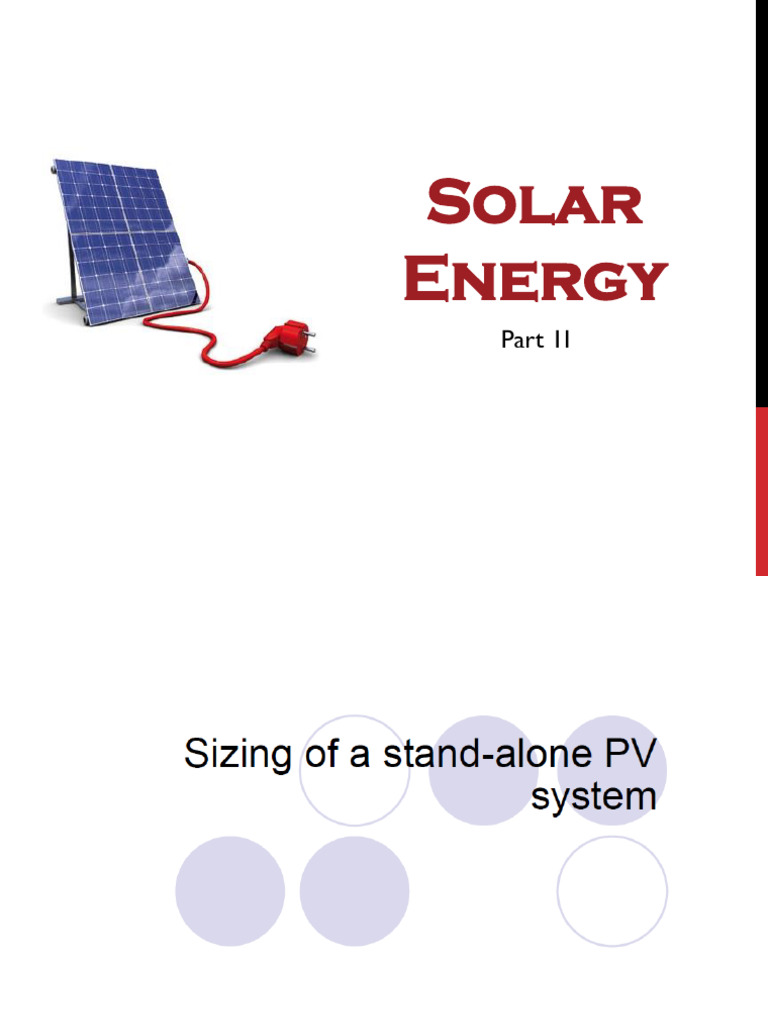 Solar Energy

Part II

Sizing of a stand-alone PV system